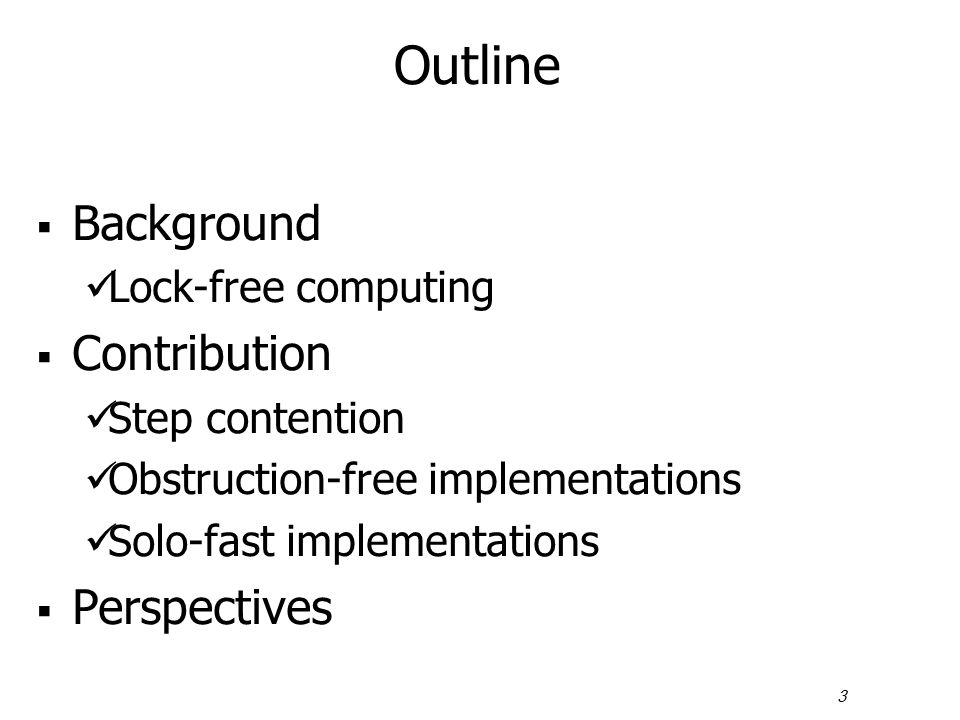 Outline

▪ Background
✓Lock-free computing
▪ Contribution
✓Step contention
✓Obstruction-free implementations
✓Solo-fast implementations
▪ Perspectives

3